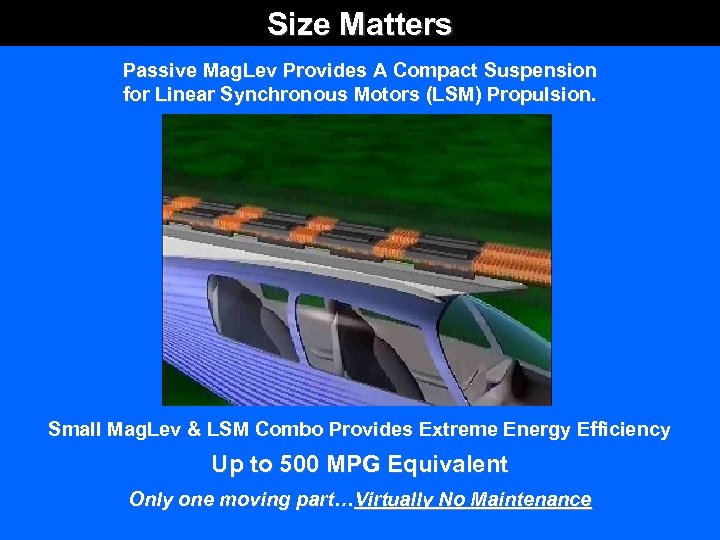 Size Matters

Passive MagLev Provides A Compact Suspension for Linear Synchronous Motors (LSM) Propulsion.

Small MagLev & LSM Combo Provides Extreme Energy Efficiency

Up to 500 MPG Equivalent

Only one moving part…Virtually No Maintenance